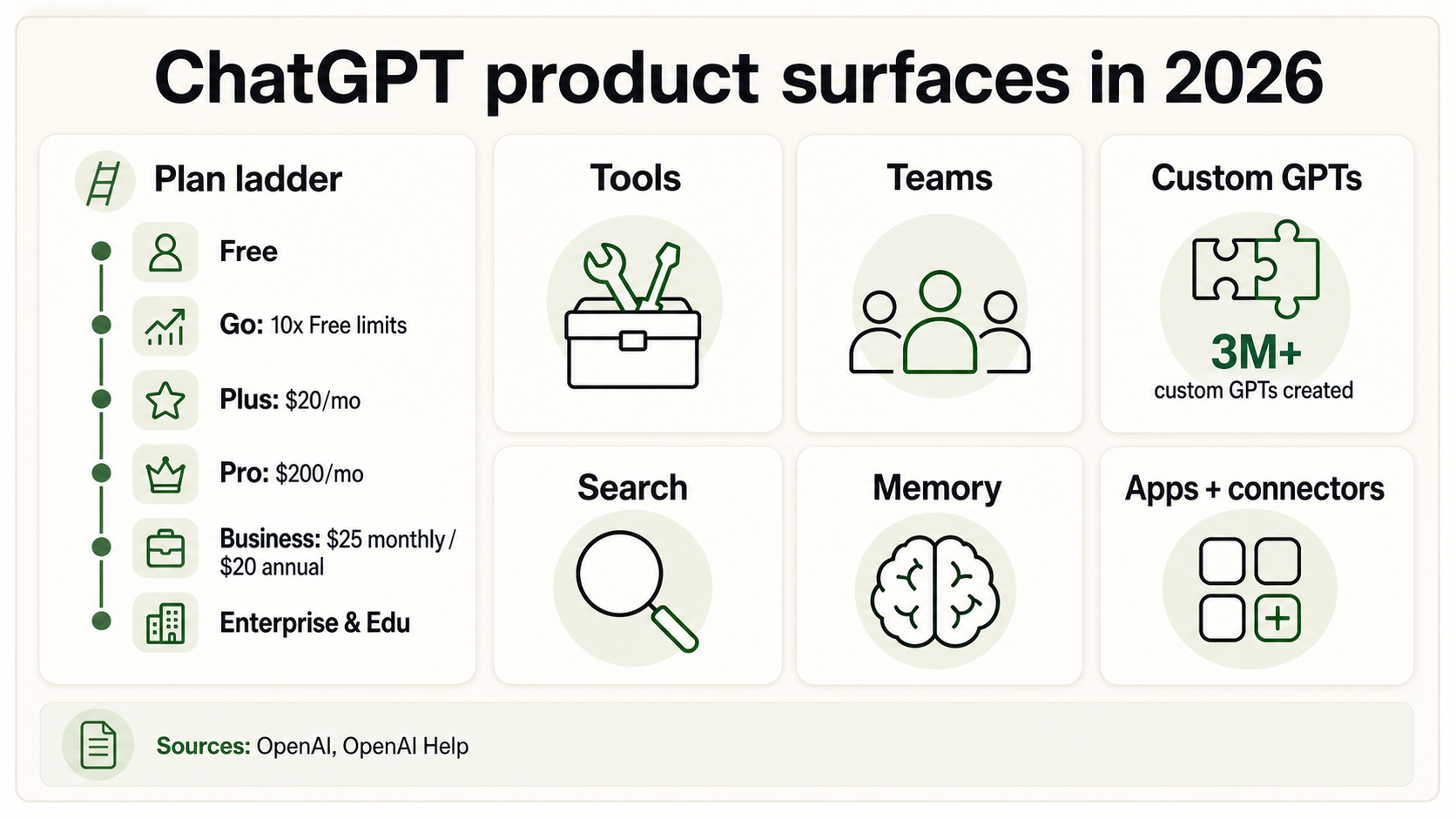 ChatGPT product surfaces in 2026

Plan ladder

Free

Go: 10x Free limits

Plus: $20/mo

Pro: $200/mo

Business: $25 monthly / $20 annual

Enterprise & Edu

Tools

Teams

Custom GPTs

3M+
custom GPTs created

Search

Memory

Apps + connectors

Sources: OpenAI, OpenAI Help